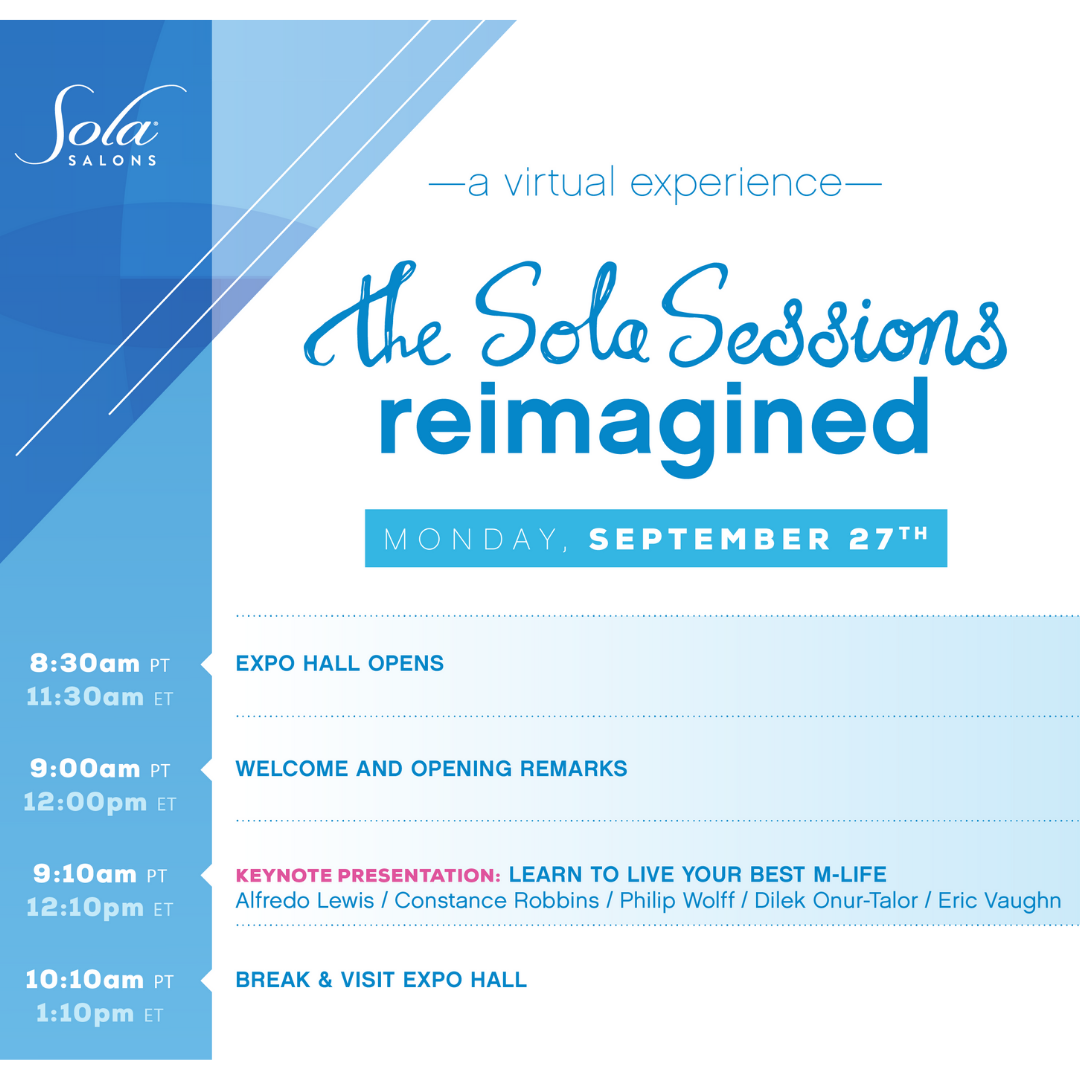 Sola SALONS

—a virtual experience—

the Sola Sessions
reimagined

MONDAY, SEPTEMBER 27TH

8:30am PT
11:30am ET
EXPO HALL OPENS

9:00am PT
12:00pm ET
WELCOME AND OPENING REMARKS

9:10am PT
12:10pm ET
KEYNOTE PRESENTATION: LEARN TO LIVE YOUR BEST M-LIFE
Alfredo Lewis / Constance Robbins / Philip Wolff / Dilek Onur-Talor / Eric Vaughn

10:10am PT
1:10pm ET
BREAK & VISIT EXPO HALL